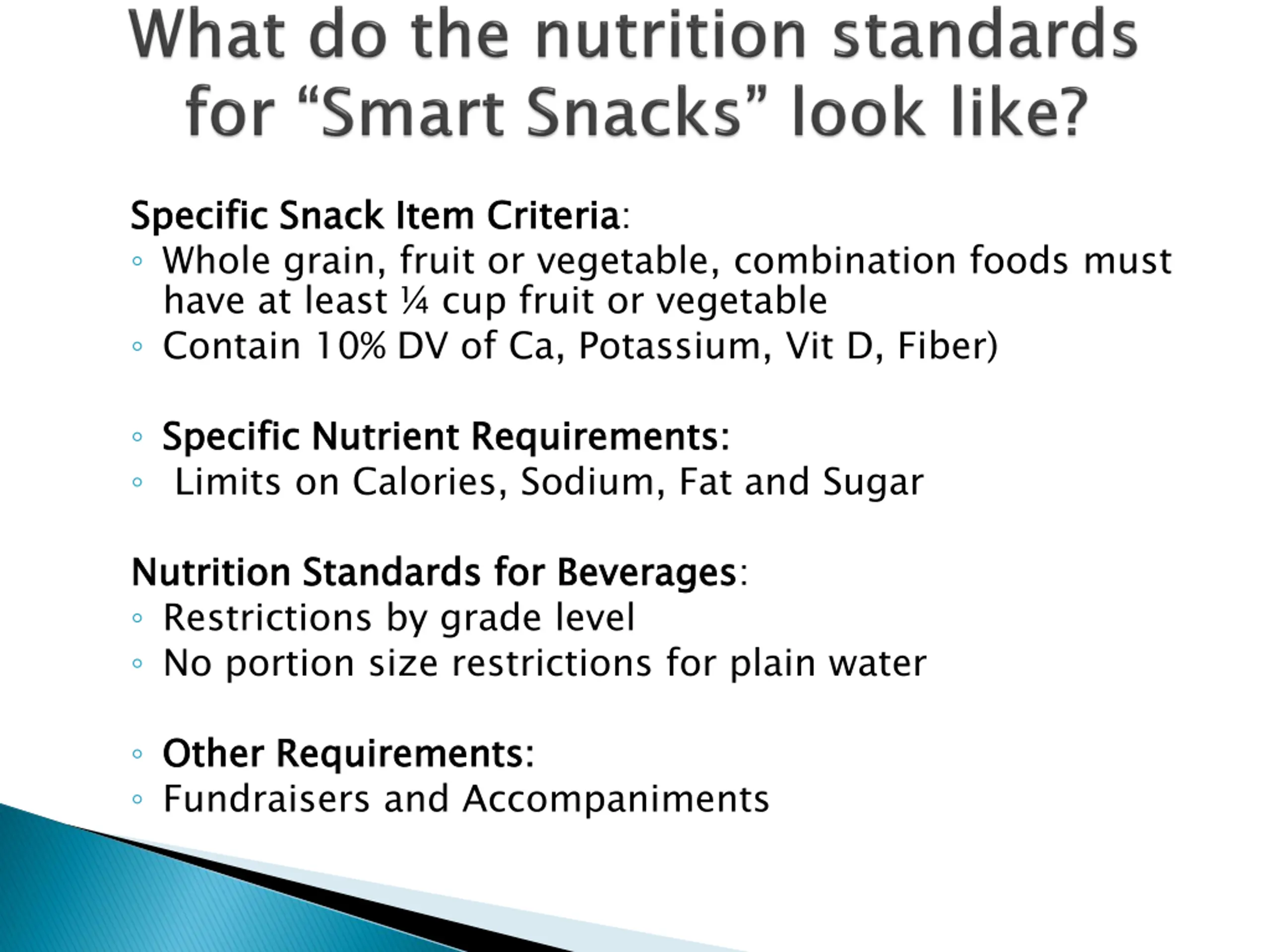 What do the nutrition standards for “Smart Snacks” look like?

Specific Snack Item Criteria:
◦ Whole grain, fruit or vegetable, combination foods must have at least ¼ cup fruit or vegetable
◦ Contain 10% DV of Ca, Potassium, Vit D, Fiber)

◦ Specific Nutrient Requirements:
◦ Limits on Calories, Sodium, Fat and Sugar

Nutrition Standards for Beverages:
◦ Restrictions by grade level
◦ No portion size restrictions for plain water

◦ Other Requirements:
◦ Fundraisers and Accompaniments